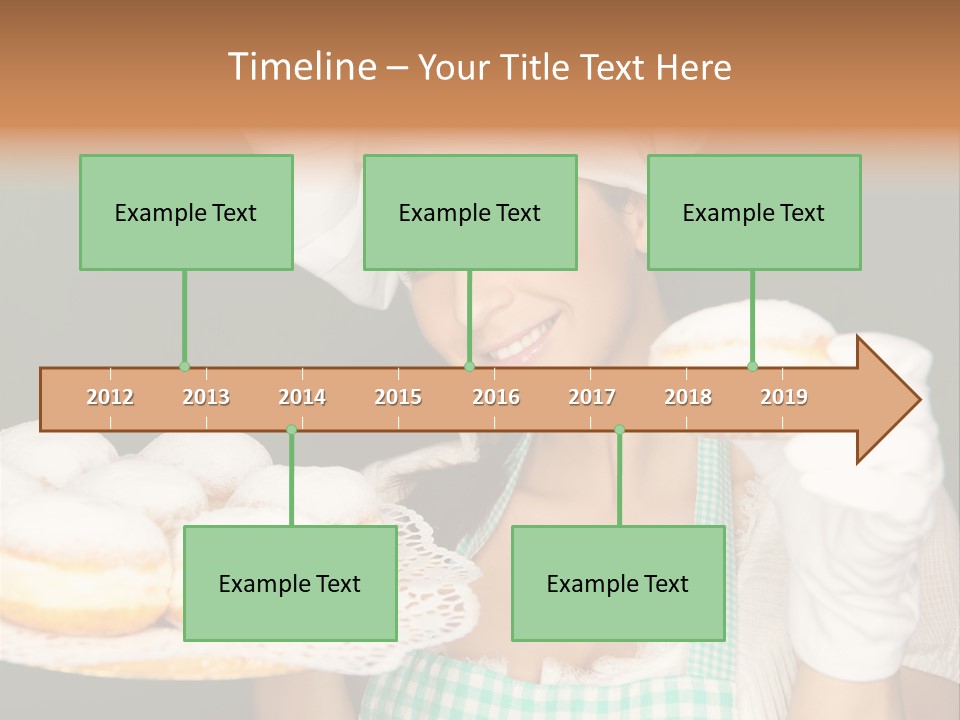 Timeline – Your Title Text Here

Example Text

Example Text

Example Text

2012 2013 2014 2015 2016 2017 2018 2019

Example Text

Example Text